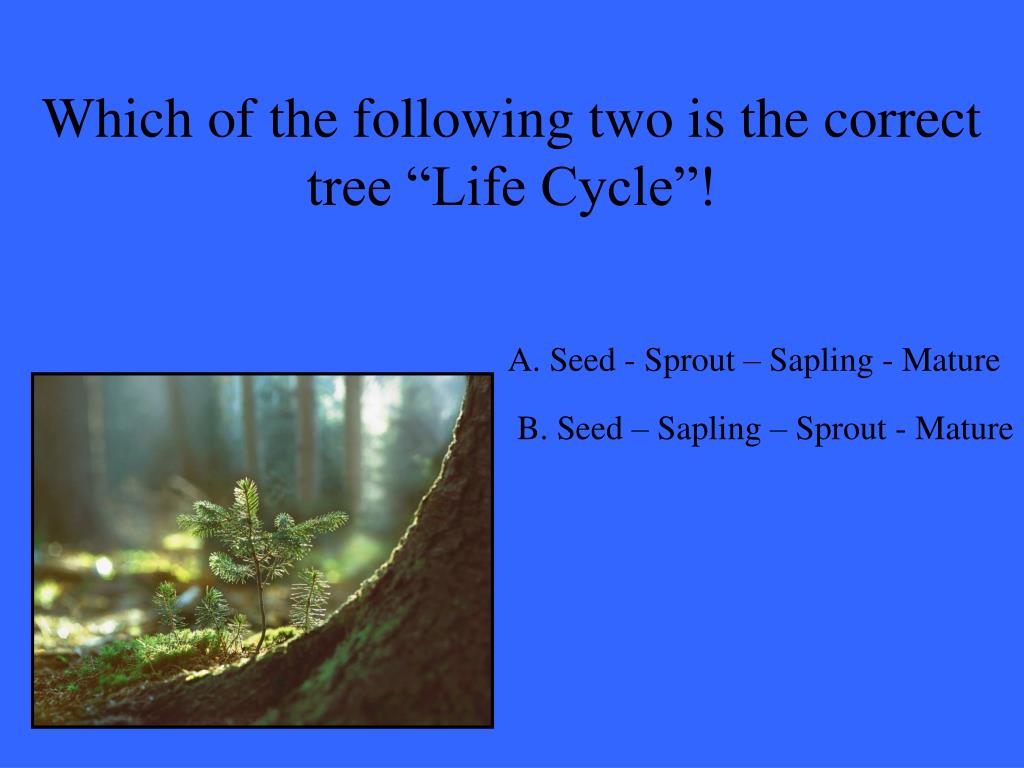 Which of the following two is the correct tree “Life Cycle”!

A. Seed - Sprout – Sapling - Mature

B. Seed – Sapling – Sprout - Mature